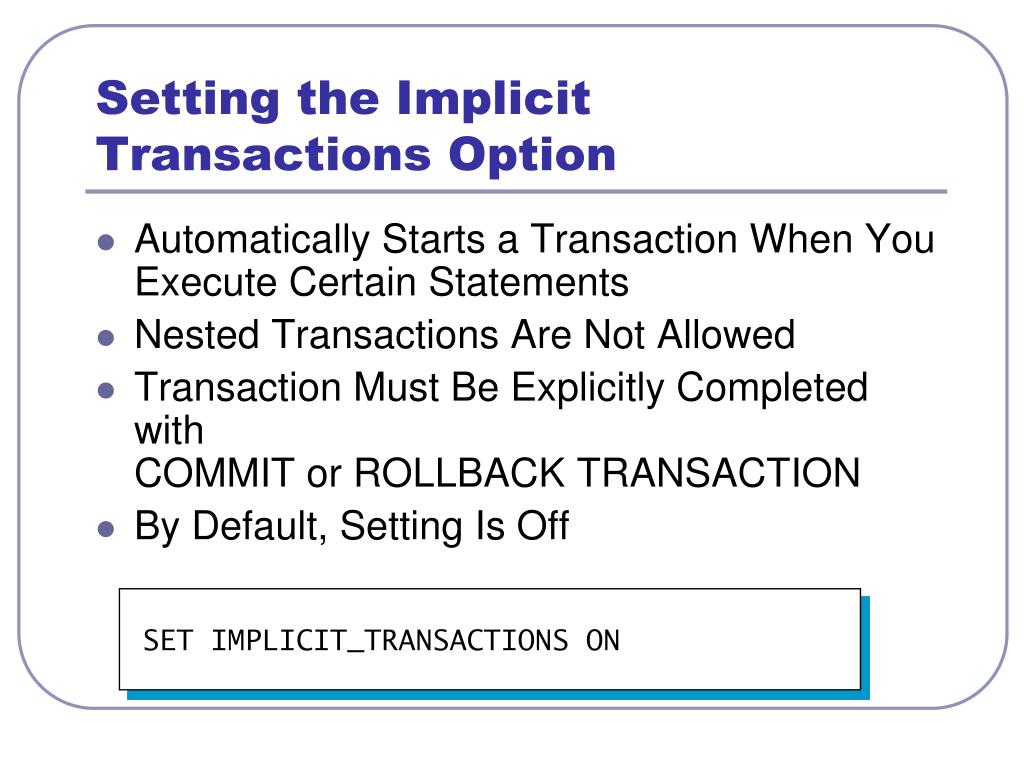 Setting the Implicit Transactions Option

- Automatically Starts a Transaction When You Execute Certain Statements
- Nested Transactions Are Not Allowed
- Transaction Must Be Explicitly Completed with
COMMIT or ROLLBACK TRANSACTION
- By Default, Setting Is Off

SET IMPLICIT_TRANSACTIONS ON